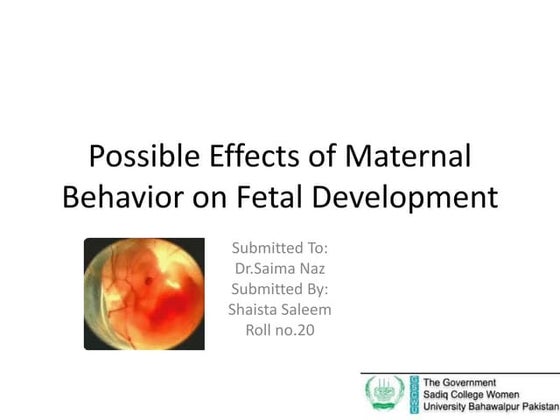 Possible Effects of Maternal Behavior on Fetal Development

Submitted To:
Dr.Saima Naz
Submitted By:
Shaista Saleem
Roll no.20

GSCWU
The Government
Sadiq College Women
University Bahawalpur Pakistan